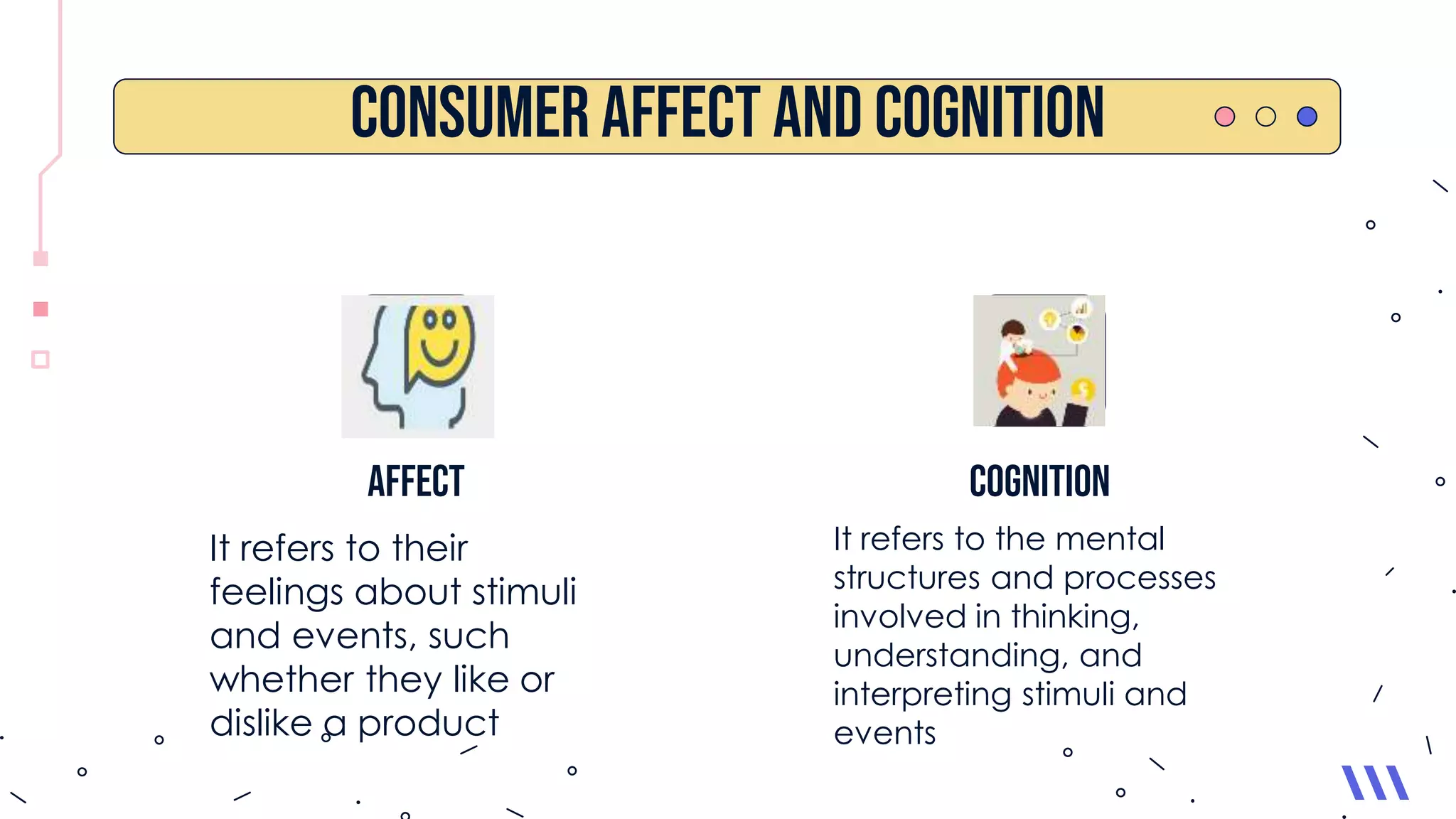 CONSUMER AFFECT AND COGNITION

AFFECT

It refers to their feelings about stimuli and events, such whether they like or dislike a product

COGNITION

It refers to the mental structures and processes involved in thinking, understanding, and interpreting stimuli and events